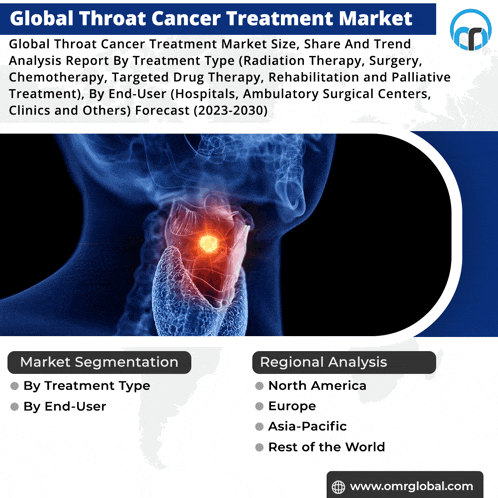 Global Throat Cancer Treatment Market

Global Throat Cancer Treatment Market Size, Share And Trend Analysis Report By Treatment Type (Radiation Therapy, Surgery, Chemotherapy, Targeted Drug Therapy, Rehabilitation and Palliative Treatment), By End-User (Hospitals, Ambulatory Surgical Centers, Clinics and Others) Forecast (2023-2030)

Market Segmentation
By Treatment Type
By End-User

Regional Analysis
North America
Europe
Asia-Pacific
Rest of the World

www.omrglobal.com